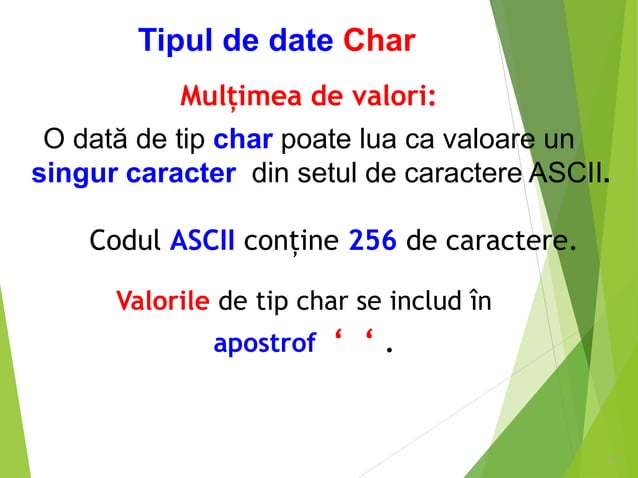 Tipul de date Char

Mulțimea de valori:

O dată de tip char poate lua ca valoare un singur caracter din setul de caractere ASCII.

Codul ASCII conține 256 de caractere.

Valorile de tip char se includ în apostrof ‘ ‘ .